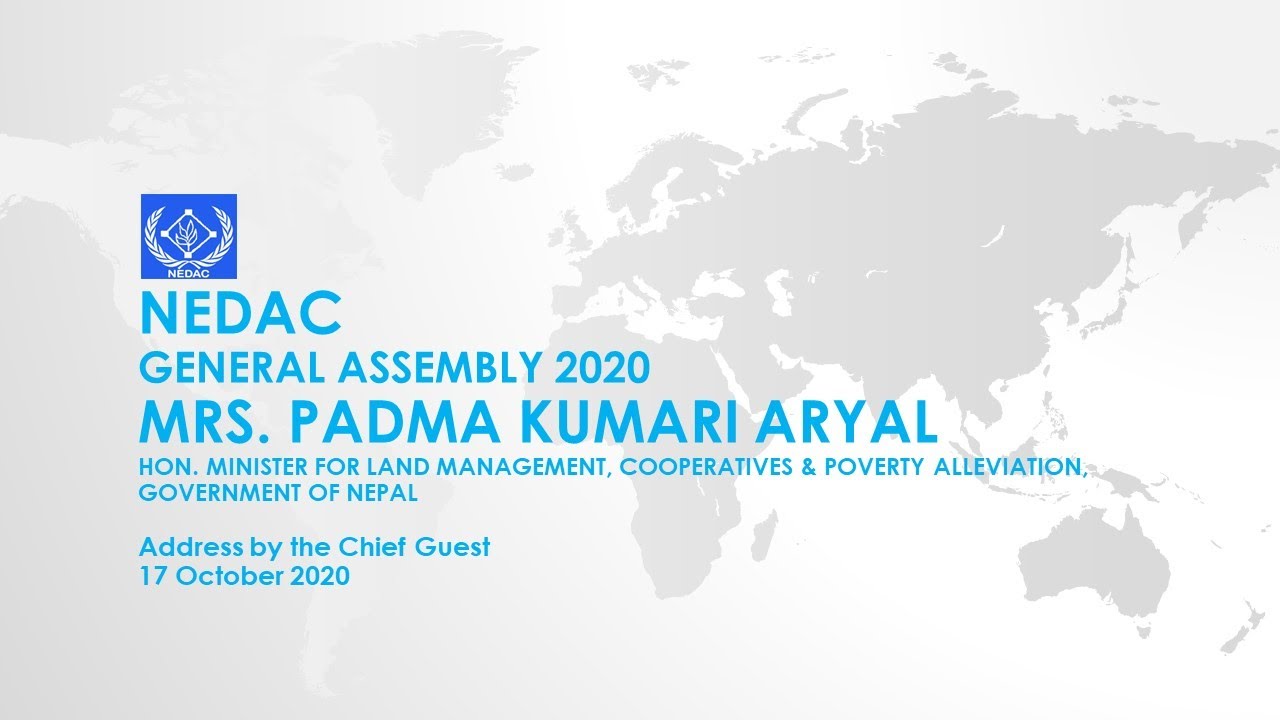 NEDAC

NEDAC
GENERAL ASSEMBLY 2020
MRS. PADMA KUMARI ARYAL
HON. MINISTER FOR LAND MANAGEMENT, COOPERATIVES & POVERTY ALLEVIATION, GOVERNMENT OF NEPAL

Address by the Chief Guest
17 October 2020